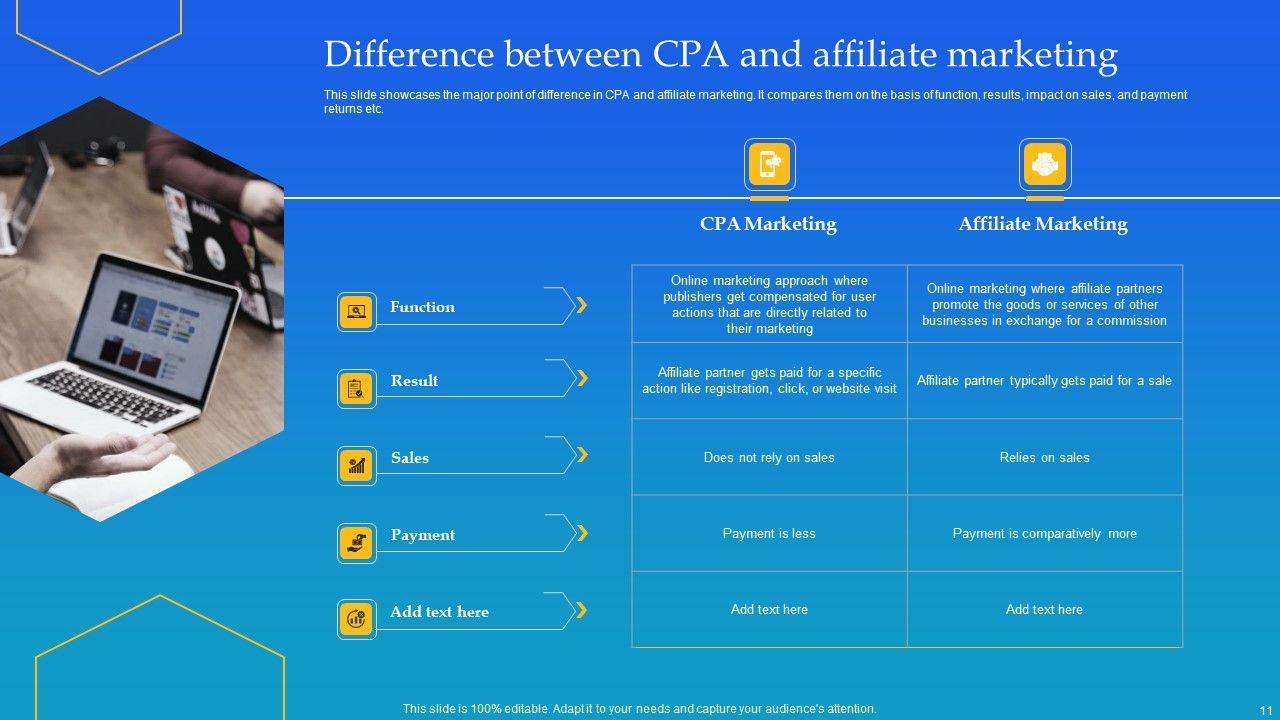 Difference between CPA and affiliate marketing

This slide showcases the major point of difference in CPA and affiliate marketing. It compares them on the basis of function, results, impact on sales, and payment returns etc.

| | CPA Marketing | Affiliate Marketing |
|---|---|---|
| Function | Online marketing approach where publishers get compensated for user actions that are directly related to their marketing | Online marketing where affiliate partners promote the goods or services of other businesses in exchange for a commission |
| Result | Affiliate partner gets paid for a specific action like registration, click, or website visit | Affiliate partner typically gets paid for a sale |
| Sales | Does not rely on sales | Relies on sales |
| Payment | Payment is less | Payment is comparatively more |
| Add text here | Add text here | Add text here |

This slide is 100% editable. Adapt it to your needs and capture your audience's attention.

11